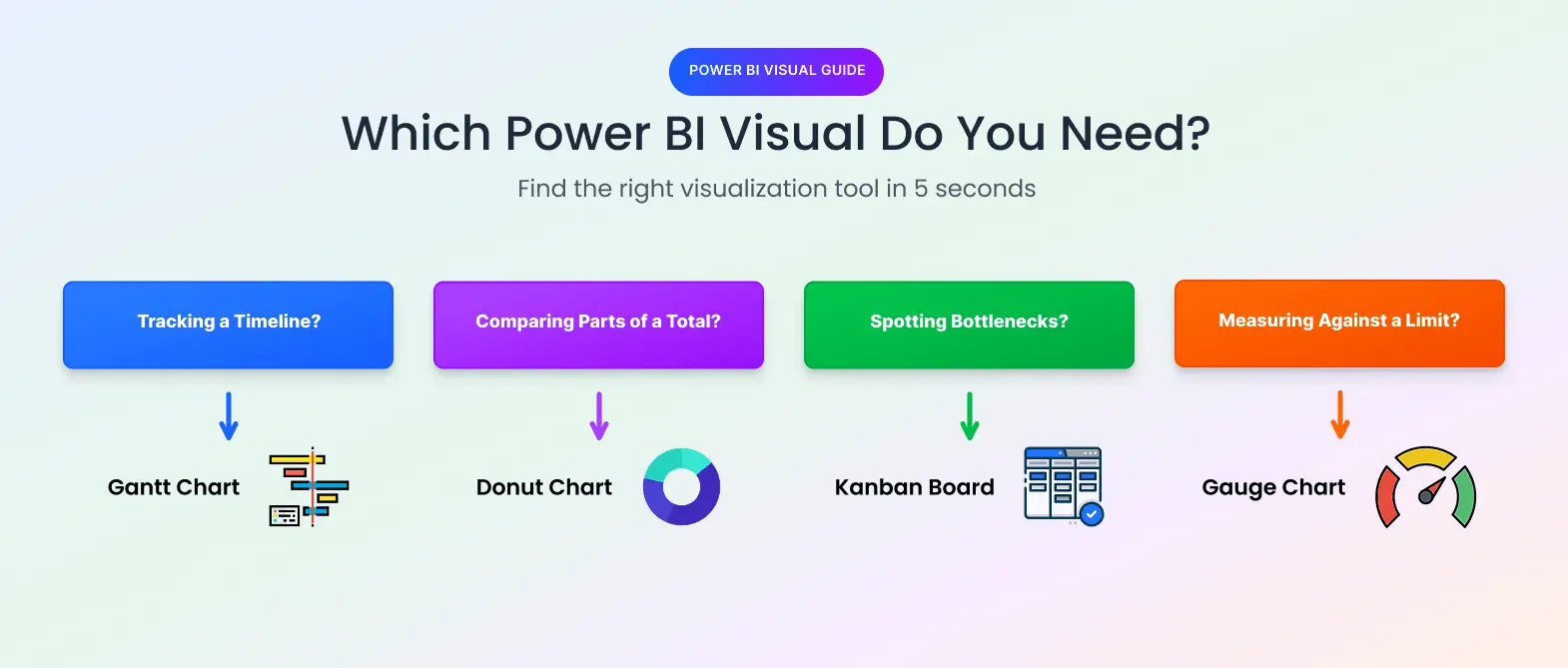 POWER BI VISUAL GUIDE

Which Power BI Visual Do You Need?

Find the right visualization tool in 5 seconds

Tracking a Timeline?

Gantt Chart

Comparing Parts of a Total?

Donut Chart

Spotting Bottlenecks?

Kanban Board

Measuring Against a Limit?

Gauge Chart